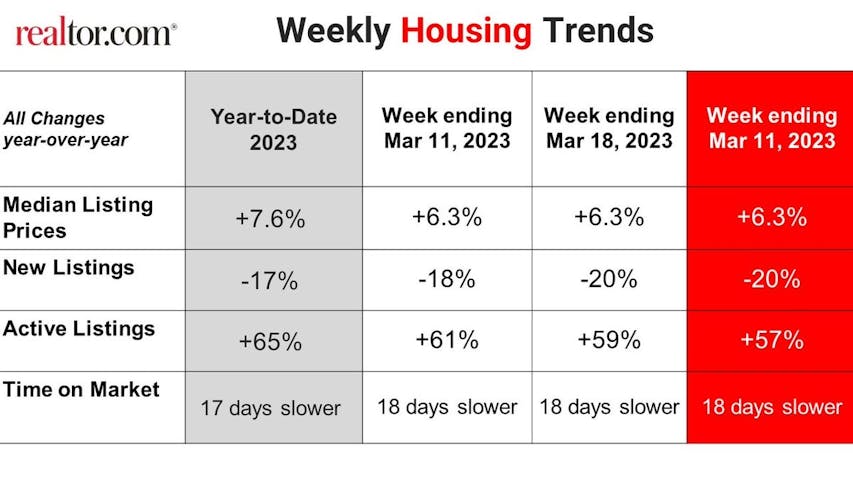 realtor.com®

Weekly Housing Trends

| All Changes year-over-year | Year-to-Date 2023 | Week ending Mar 11, 2023 | Week ending Mar 18, 2023 | Week ending Mar 11, 2023 |
|---|---|---|---|---|
| Median Listing Prices | +7.6% | +6.3% | +6.3% | +6.3% |
| New Listings | -17% | -18% | -20% | -20% |
| Active Listings | +65% | +61% | +59% | +57% |
| Time on Market | 17 days slower | 18 days slower | 18 days slower | 18 days slower |